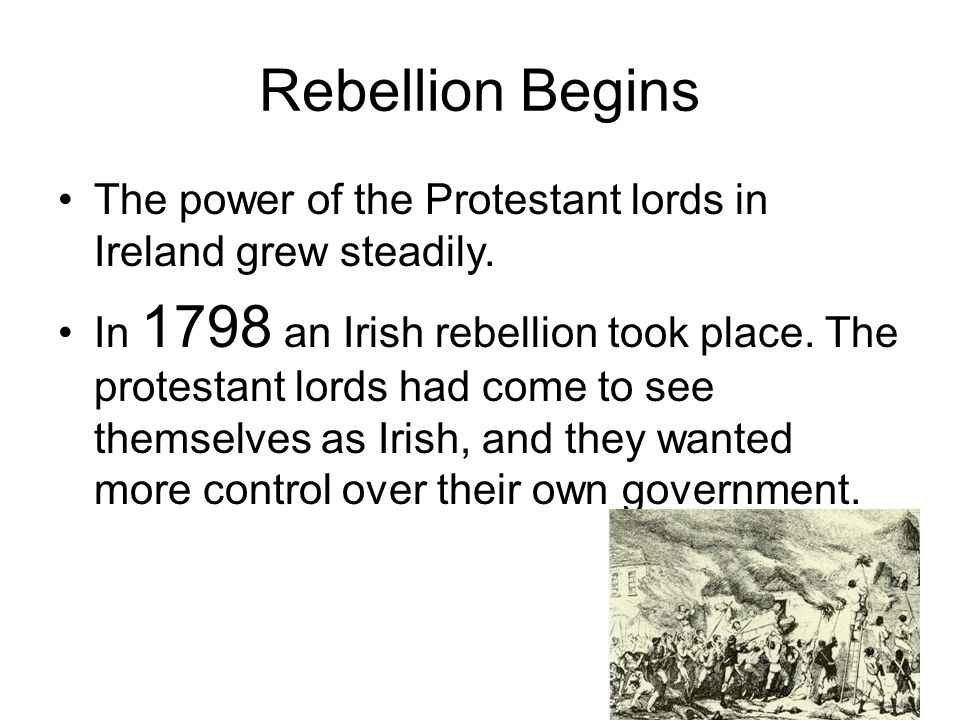 Rebellion Begins

• The power of the Protestant lords in Ireland grew steadily.

• In 1798 an Irish rebellion took place. The protestant lords had come to see themselves as Irish, and they wanted more control over their own government.